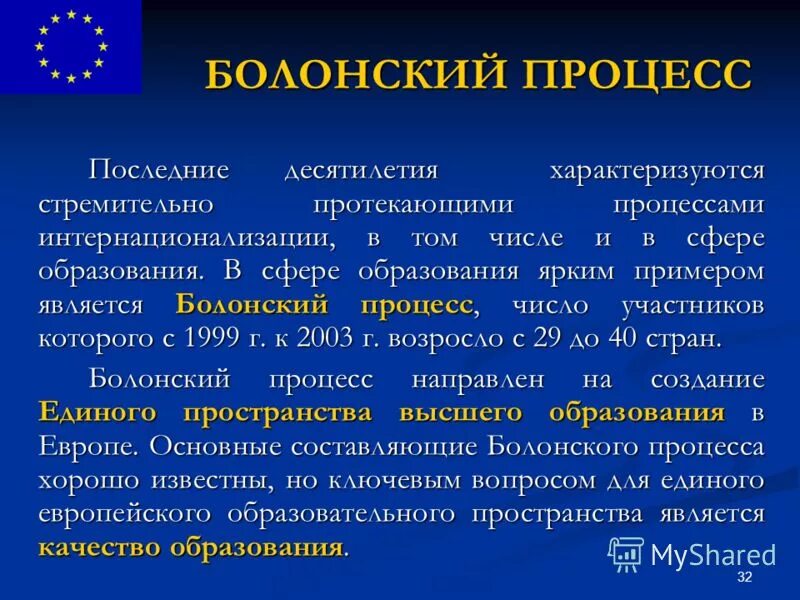 БОЛОНСКИЙ ПРОЦЕСС

Последние десятилетия характеризуются стремительно протекающими процессами интернационализации, в том числе и в сфере образования. В сфере образования ярким примером является Болонский процесс, число участников которого с 1999 г. к 2003 г. возросло с 29 до 40 стран.

Болонский процесс направлен на создание Единого пространства высшего образования в Европе. Основные составляющие Болонского процесса хорошо известны, но ключевым вопросом для единого европейского образовательного пространства является качество образования.

MyShared

32